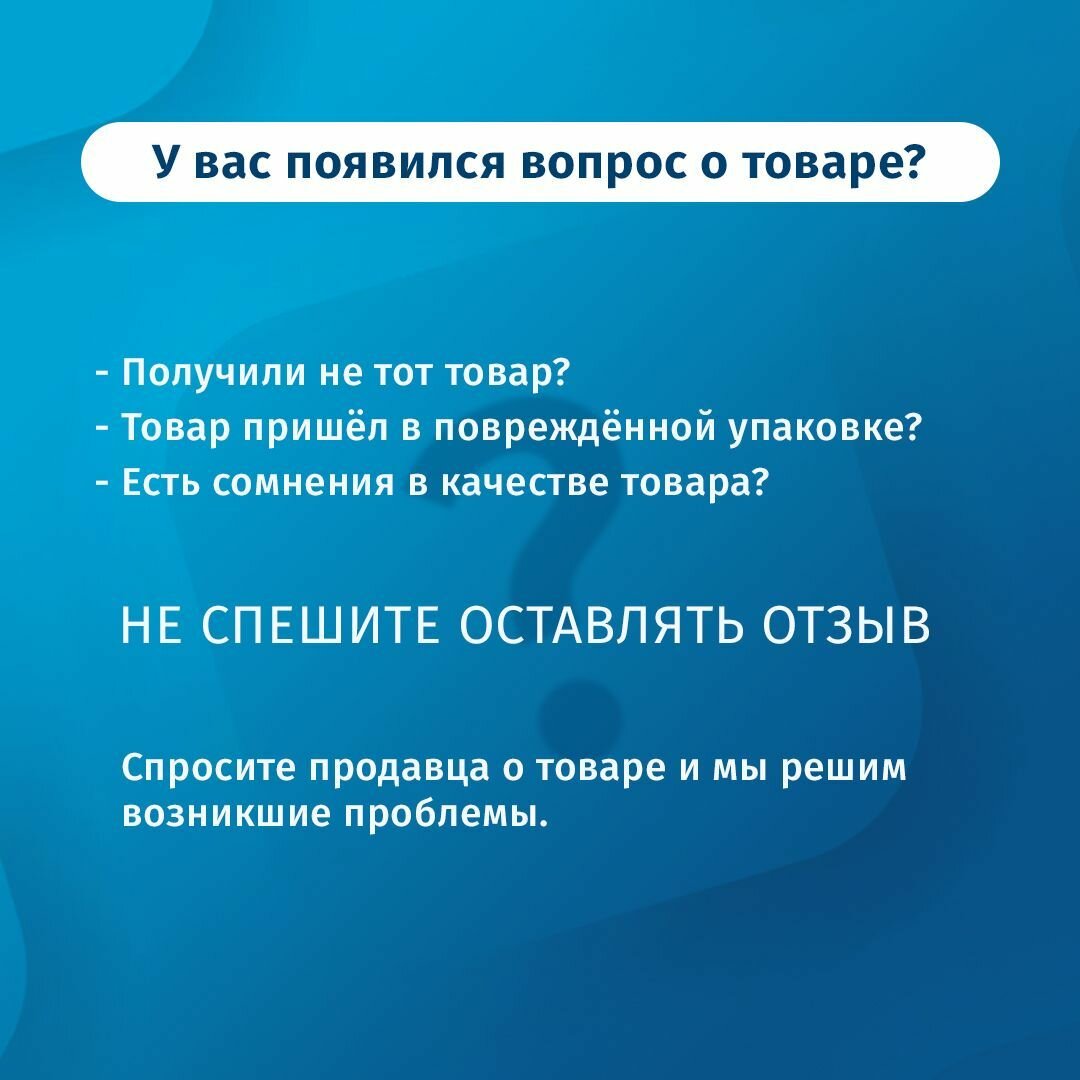 У вас появился вопрос о товаре?

- Получили не тот товар?
- Товар пришёл в повреждённой упаковке?
- Есть сомнения в качестве товара?

НЕ СПЕШИТЕ ОСТАВЛЯТЬ ОТЗЫВ

Спросите продавца о товаре и мы решим возникшие проблемы.